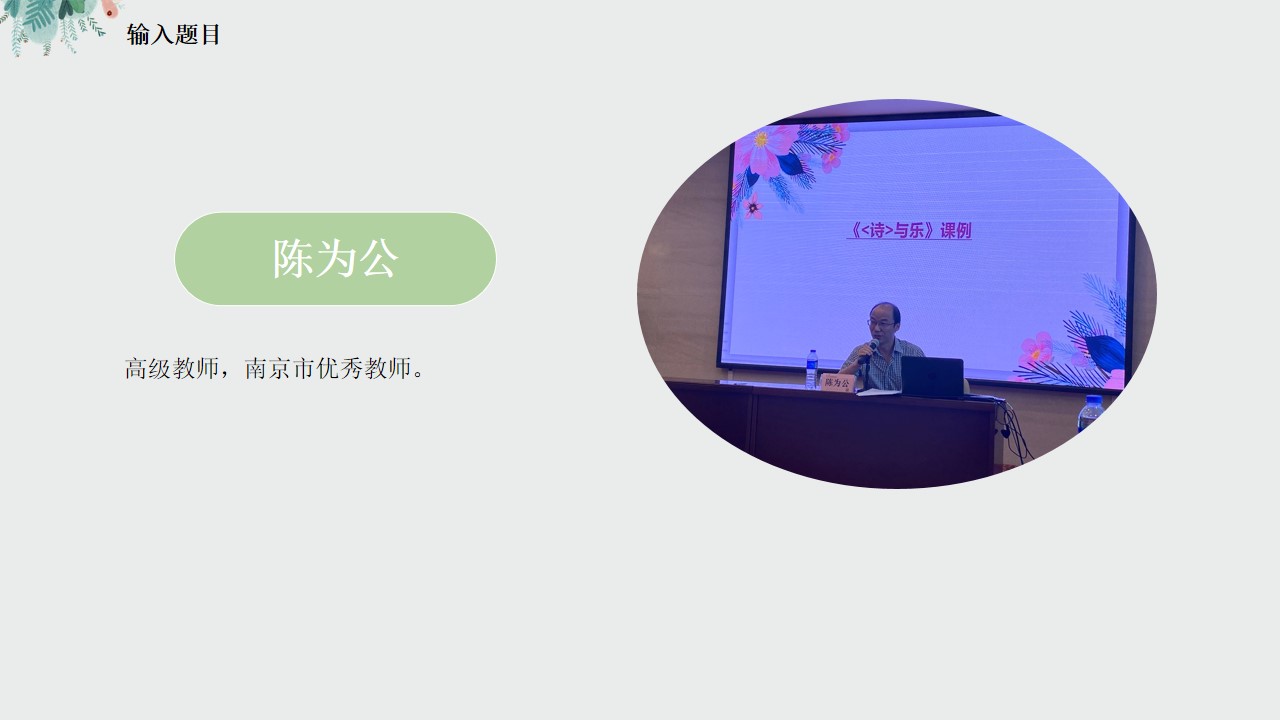 输入题目

陈为公

高级教师，南京市优秀教师。

《<诗>与乐》课例

陈为公